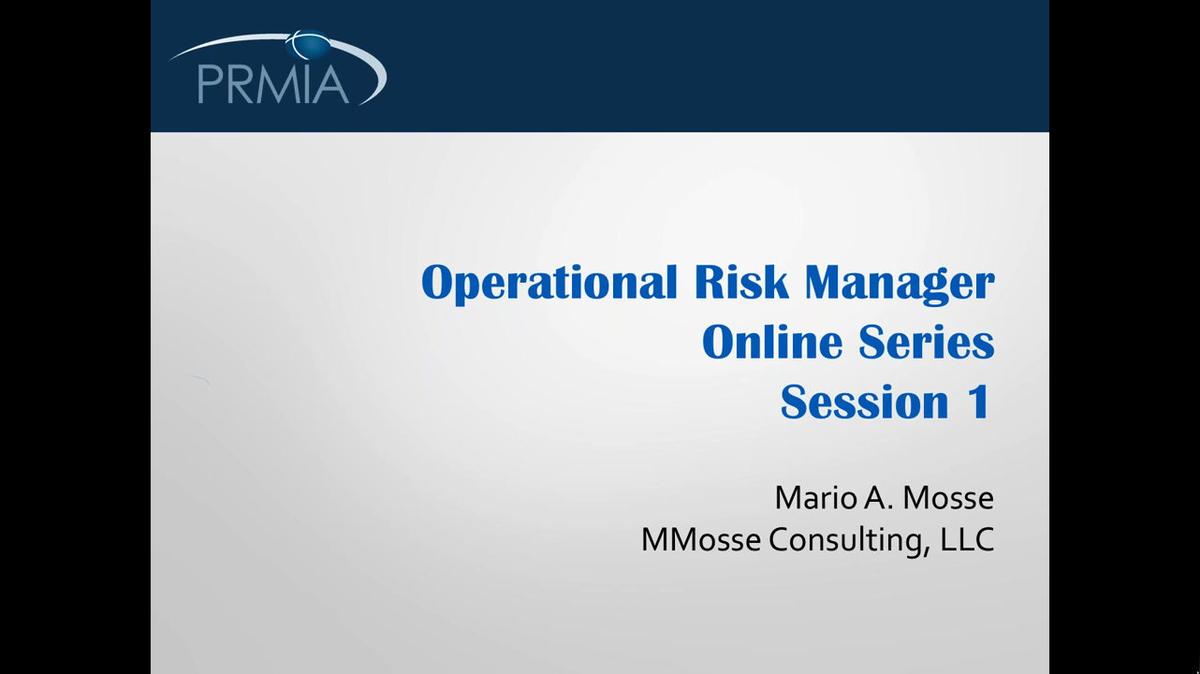 PRMIA

Operational Risk Manager
Online Series
Session 1

Mario A. Mosse
MMosse Consulting, LLC